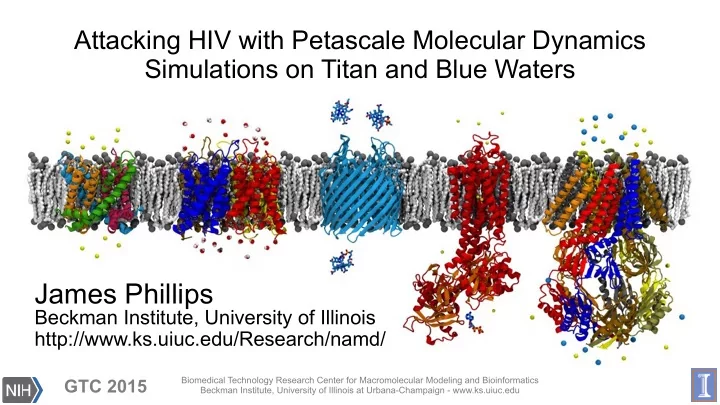 Attacking HIV with Petascale Molecular Dynamics Simulations on Titan and Blue Waters

James Phillips
Beckman Institute, University of Illinois
http://www.ks.uiuc.edu/Research/namd/

NIH

GTC 2015

Biomedical Technology Research Center for Macromolecular Modeling and Bioinformatics
Beckman Institute, University of Illinois at Urbana-Champaign - www.ks.uiuc.edu

I